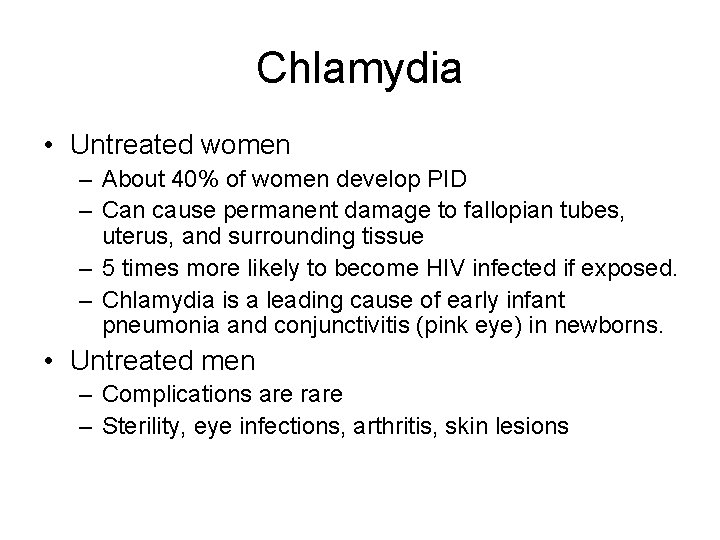 Chlamydia

• Untreated women
– About 40% of women develop PID
– Can cause permanent damage to fallopian tubes, uterus, and surrounding tissue
– 5 times more likely to become HIV infected if exposed.
– Chlamydia is a leading cause of early infant pneumonia and conjunctivitis (pink eye) in newborns.

• Untreated men
– Complications are rare
– Sterility, eye infections, arthritis, skin lesions